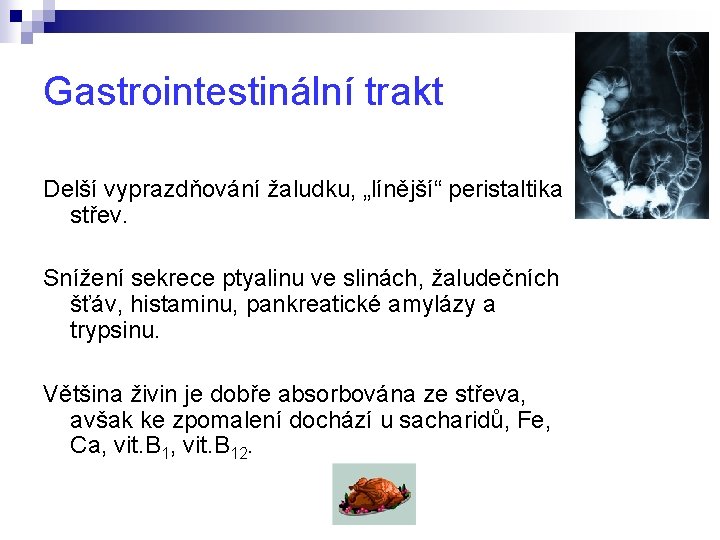 Gastrointestinální trakt

Delší vyprazdňování žaludku, „línější“ peristaltika střev.

Snížení sekrece ptyalinu ve slinách, žaludečních šťáv, histaminu, pankreatické amylázy a trypsinu.

Většina živin je dobře absorbována ze střeva, avšak ke zpomalení dochází u sacharidů, Fe, Ca, vit.$B_1$, vit.$B_{12}$.